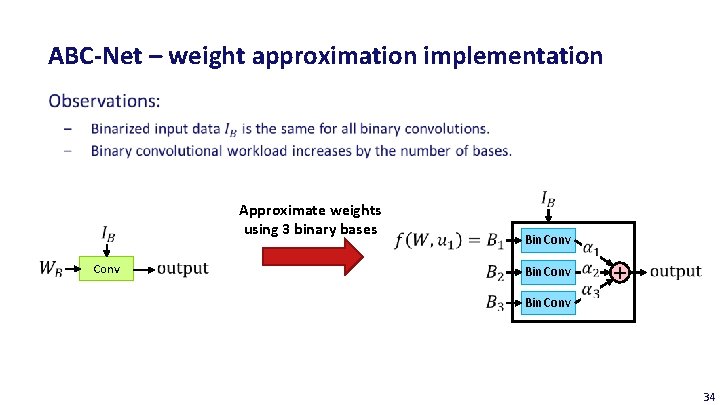 ABC-Net – weight approximation implementation

Observations:

– Binarized input data $I_B$ is the same for all binary convolutions.
– Binary convolutional workload increases by the number of bases.

$I_B$
$W_B$ Conv output

Approximate weights using 3 binary bases

$I_B$
$f(W, u_1) = B_1$ Bin Conv $\alpha_1$
$B_2$ Bin Conv $\alpha_2$ + output
$B_3$ Bin Conv $\alpha_3$

34